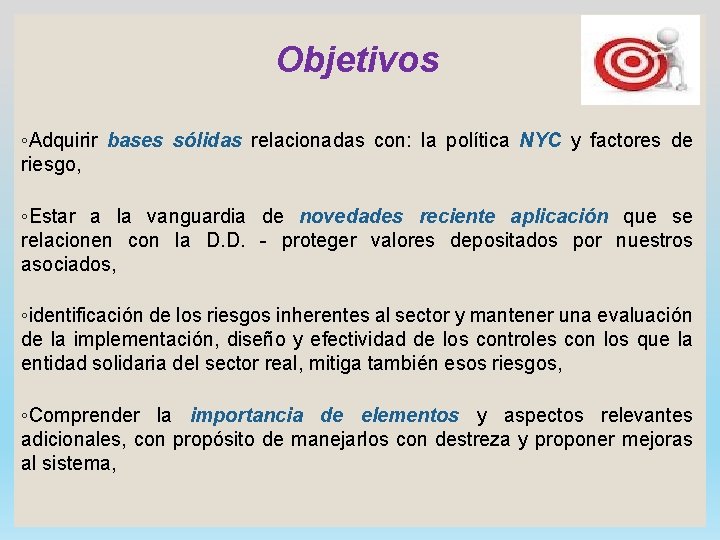 Objetivos

◦Adquirir bases sólidas relacionadas con: la política NYC y factores de riesgo,

◦Estar a la vanguardia de novedades reciente aplicación que se relacionen con la D.D. - proteger valores depositados por nuestros asociados,

◦identificación de los riesgos inherentes al sector y mantener una evaluación de la implementación, diseño y efectividad de los controles con los que la entidad solidaria del sector real, mitiga también esos riesgos,

◦Comprender la importancia de elementos y aspectos relevantes adicionales, con propósito de manejarlos con destreza y proponer mejoras al sistema,